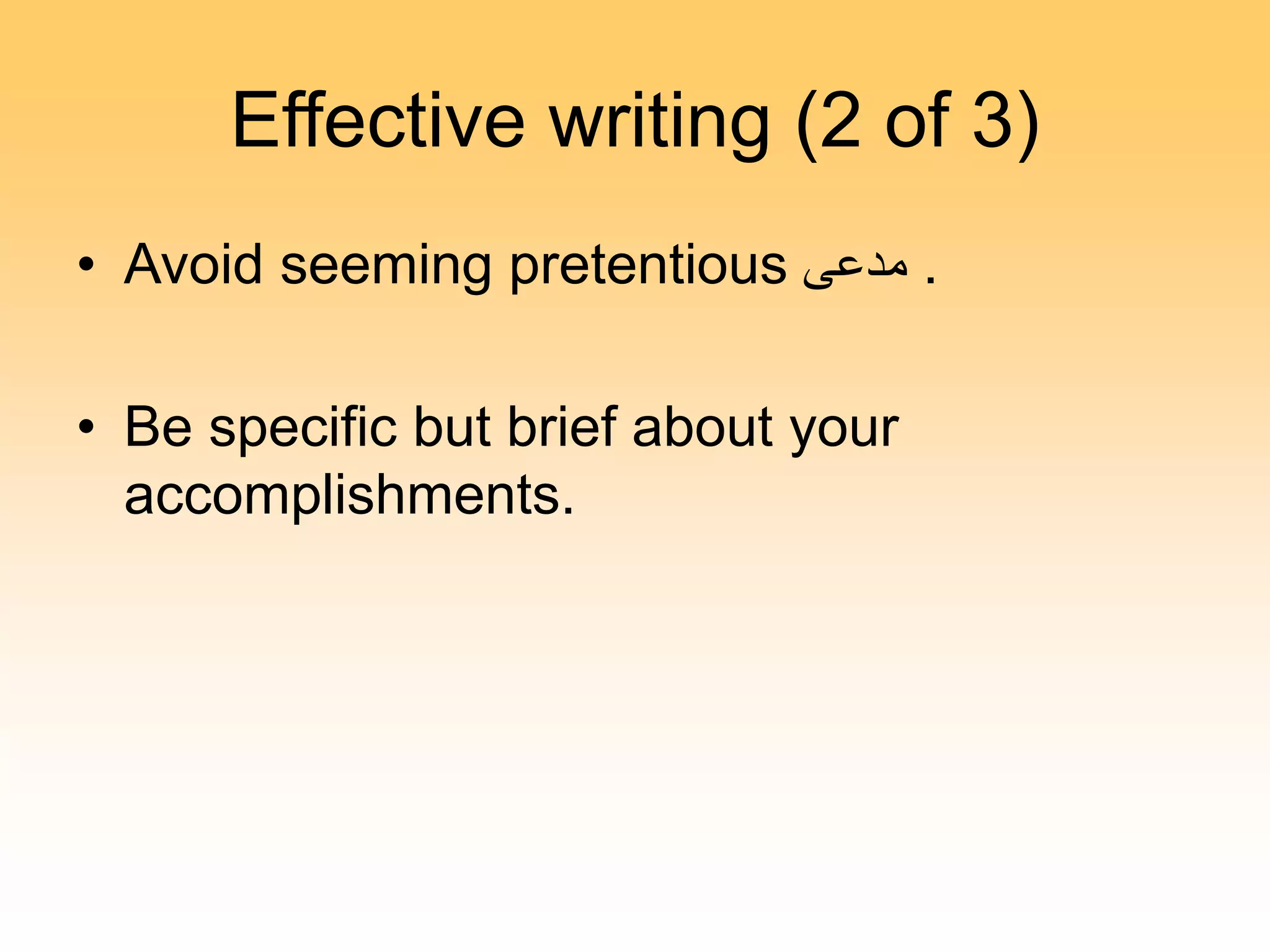 Effective writing (2 of 3)

• Avoid seeming pretentious مدعى .

• Be specific but brief about your accomplishments.